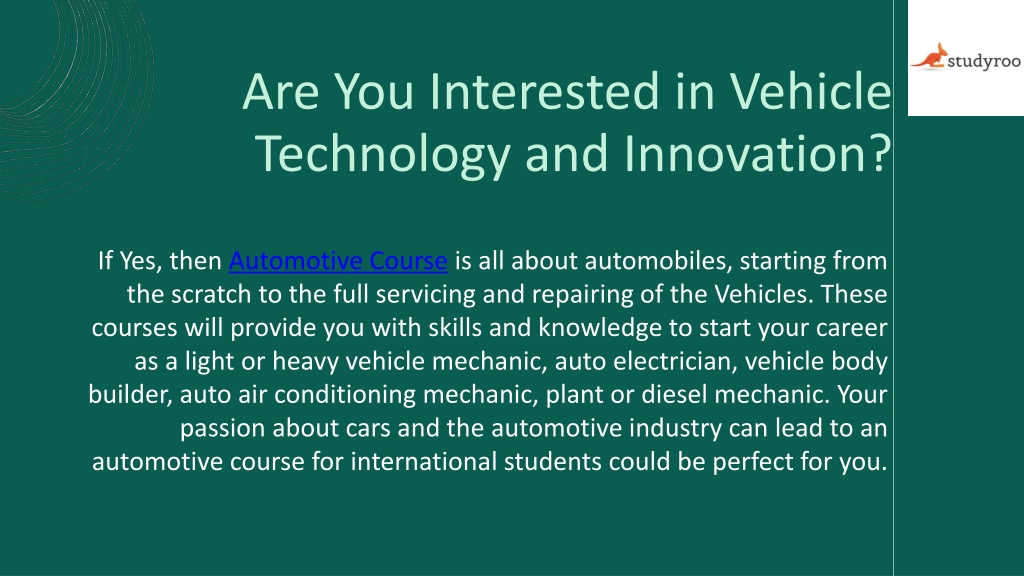 studyroo

Are You Interested in Vehicle Technology and Innovation?

If Yes, then Automotive Course is all about automobiles, starting from the scratch to the full servicing and repairing of the Vehicles. These courses will provide you with skills and knowledge to start your career as a light or heavy vehicle mechanic, auto electrician, vehicle body builder, auto air conditioning mechanic, plant or diesel mechanic. Your passion about cars and the automotive industry can lead to an automotive course for international students could be perfect for you.